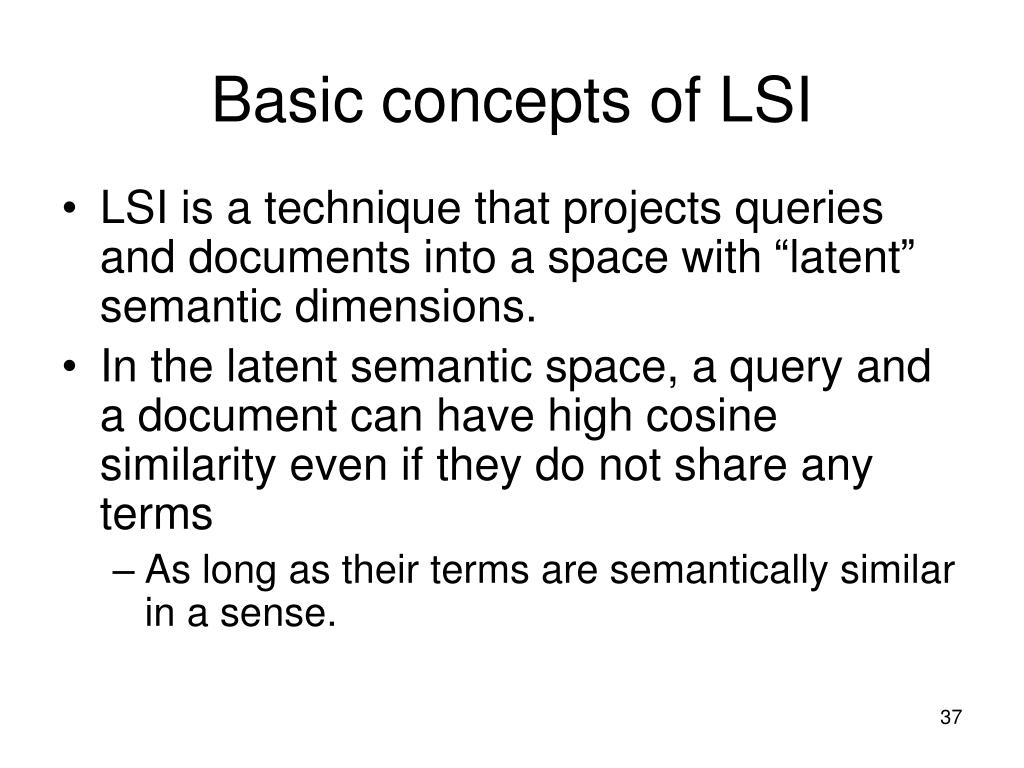 Basic concepts of LSI

• LSI is a technique that projects queries and documents into a space with “latent” semantic dimensions.
• In the latent semantic space, a query and a document can have high cosine similarity even if they do not share any terms
– As long as their terms are semantically similar in a sense.

37